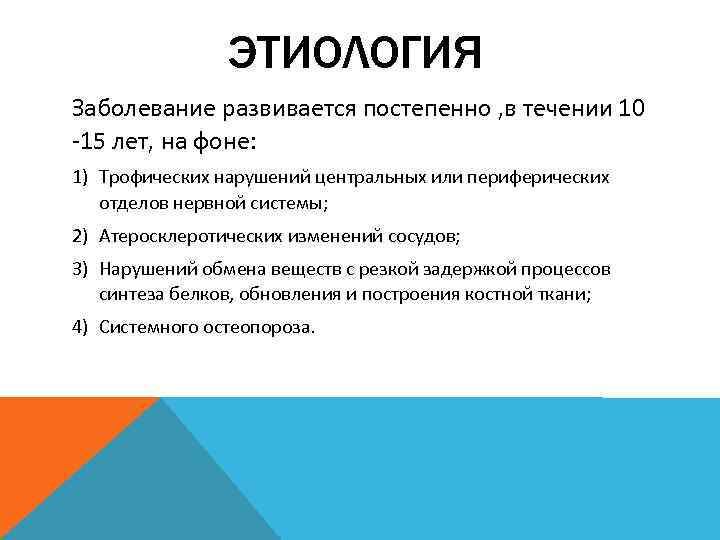 ЭТИОЛОГИЯ

Заболевание развивается постепенно ,в течении 10 -15 лет, на фоне:

1) Трофических нарушений центральных или периферических отделов нервной системы;

2) Атеросклеротических изменений сосудов;

3) Нарушений обмена веществ с резкой задержкой процессов синтеза белков, обновления и построения костной ткани;

4) Системного остеопороза.